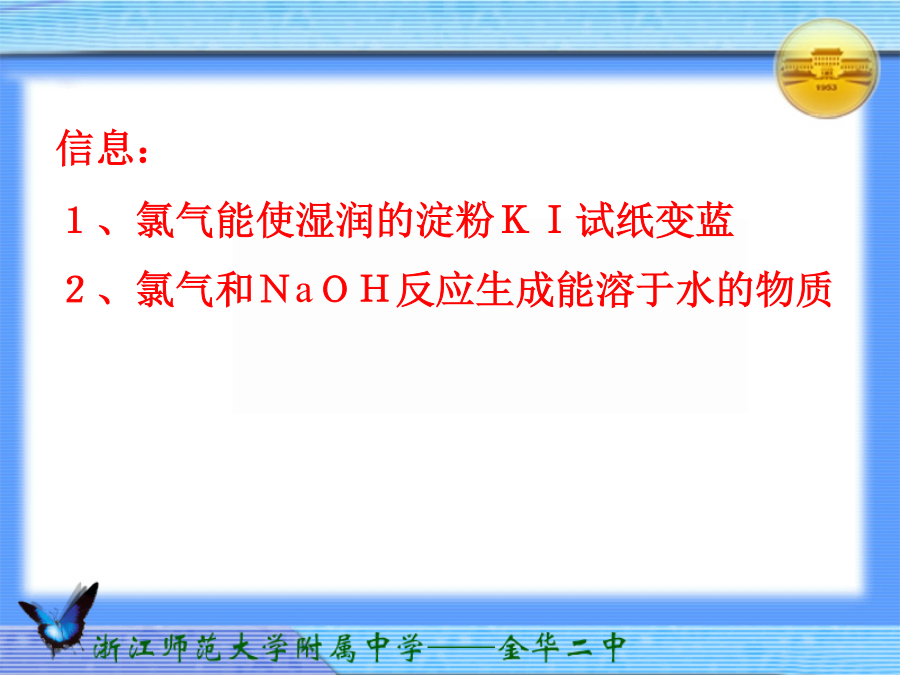 1953

信息：

１、氯气能使湿润的淀粉ＫＩ试纸变蓝

２、氯气和ＮａＯＨ反应生成能溶于水的物质

浙江师范大学附属中学——金华二中